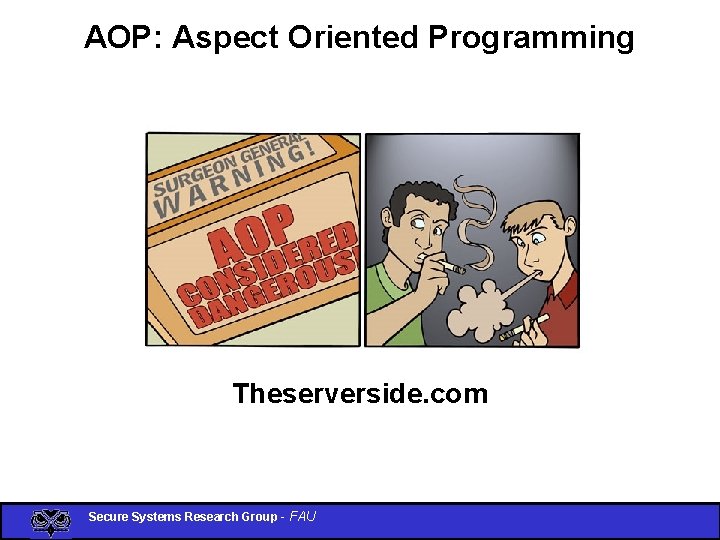 AOP: Aspect Oriented Programming

SURGEON GENERAL WARNING!

AOP CONSIDERED DANGEROUS!

Theserverside.com

Secure Systems Research Group - FAU